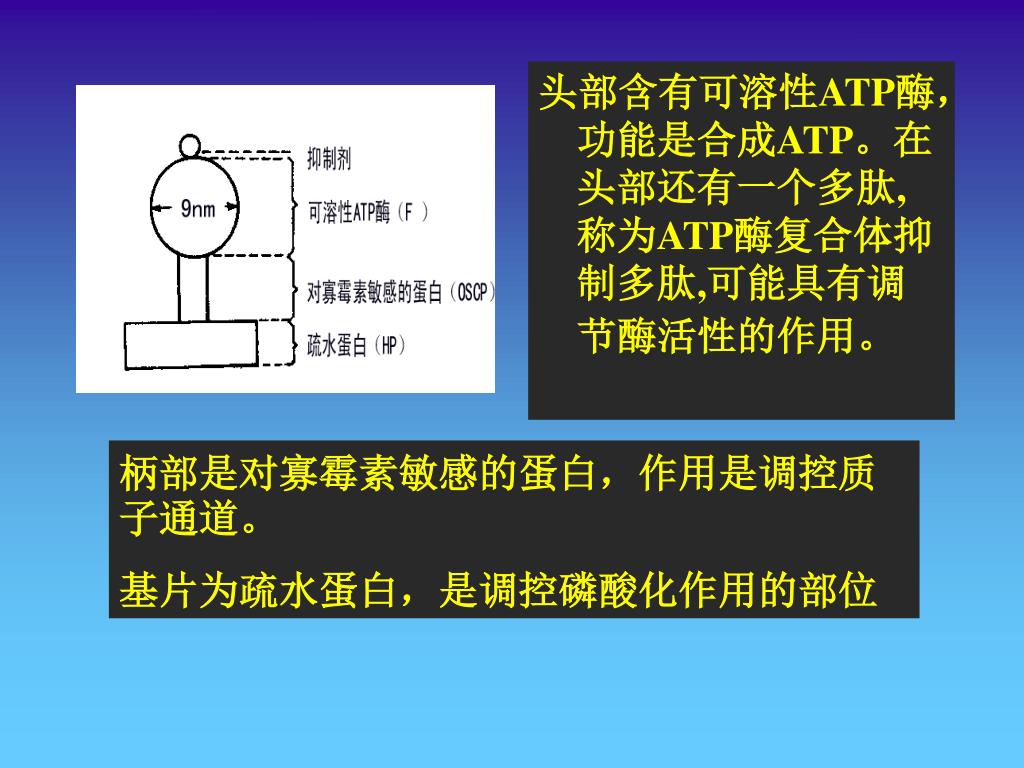 9nm

抑制剂

可溶性ATP酶（F ）

对寡霉素敏感的蛋白（OSCP）

疏水蛋白（HP）

头部含有可溶性ATP酶，功能是合成ATP。在头部还有一个多肽,称为ATP酶复合体抑制多肽,可能具有调节酶活性的作用。

柄部是对寡霉素敏感的蛋白，作用是调控质子通道。

基片为疏水蛋白，是调控磷酸化作用的部位